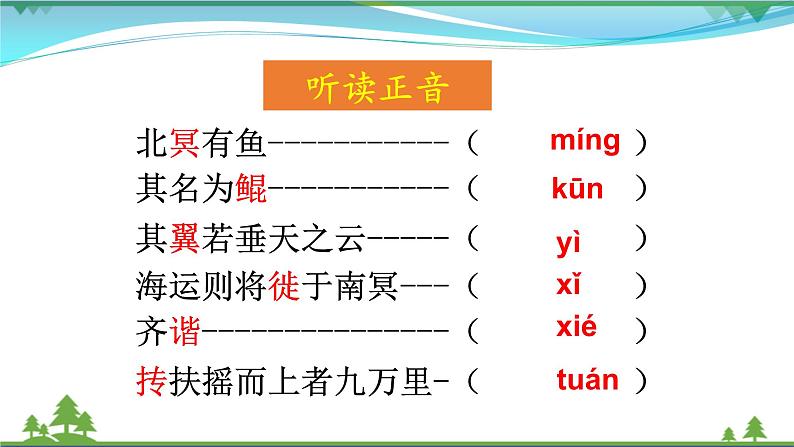 听读正音

北冥有鱼-----------（ míng ）

其名为鲲-----------（ kūn ）

其翼若垂天之云-----（ yì ）

海运则将徙于南冥---（ xǐ ）

齐谐---------------（ xié ）

抟扶摇而上者九万里-（ tuán ）